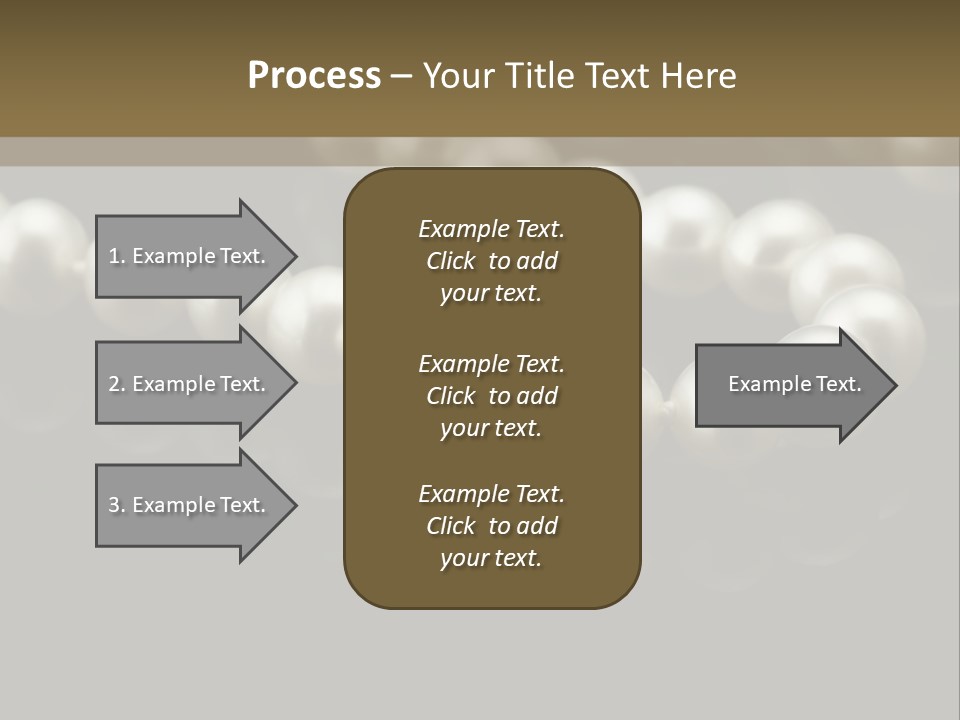 Process – Your Title Text Here

1. Example Text.

2. Example Text.

3. Example Text.

Example Text. Click to add your text.

Example Text. Click to add your text.

Example Text. Click to add your text.

Example Text.